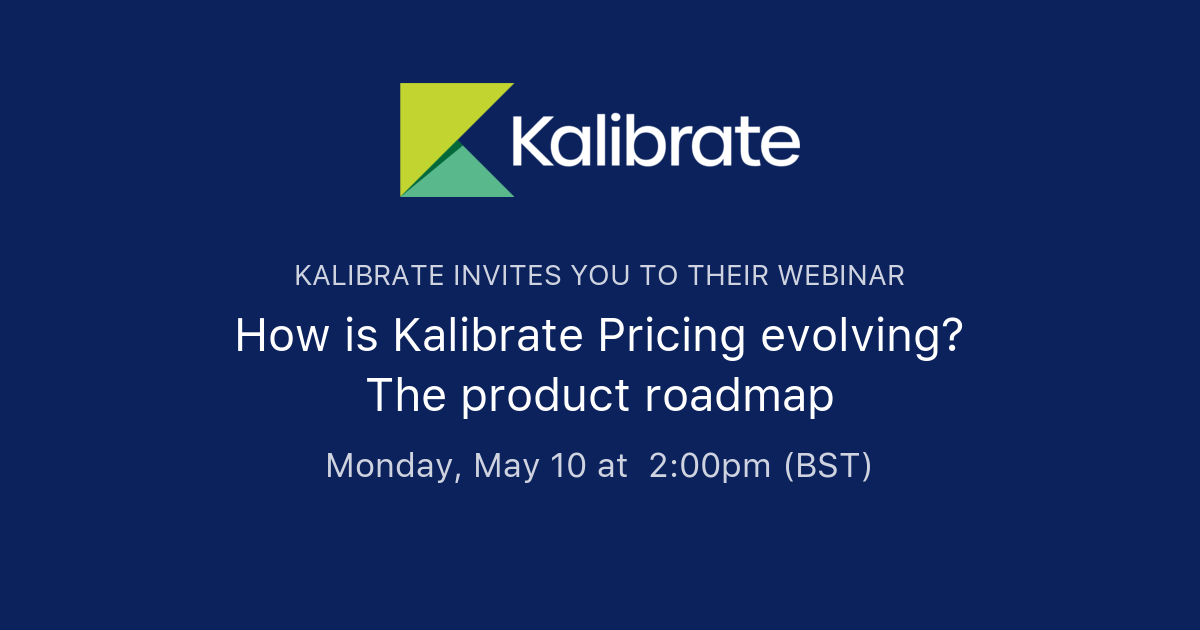 Kalibrate

KALIBRATE INVITES YOU TO THEIR WEBINAR

How is Kalibrate Pricing evolving?
The product roadmap

Monday, May 10 at 2:00pm (BST)